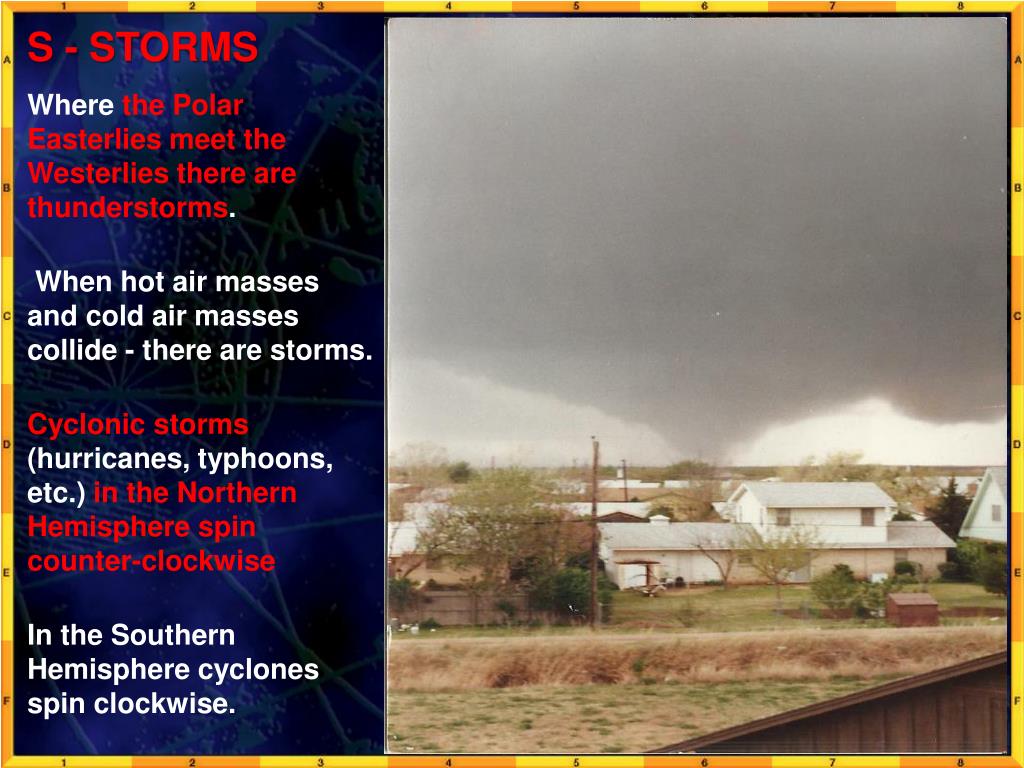 1 2 3 4 5 6 7 8

A B C D E F

S - STORMS

Where the Polar Easterlies meet the Westerlies there are thunderstorms.

When hot air masses and cold air masses collide - there are storms.

Cyclonic storms (hurricanes, typhoons, etc.) in the Northern Hemisphere spin counter-clockwise

In the Southern Hemisphere cyclones spin clockwise.

A B C D E F

1 2 3 4 5 6 7 8